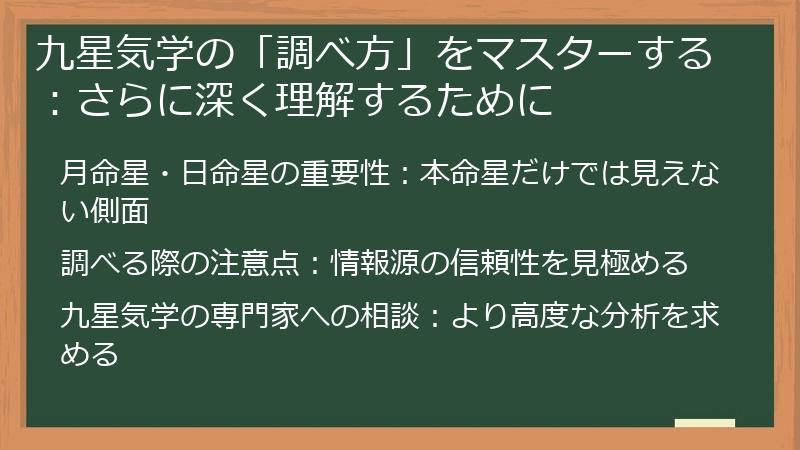 九星気学の「調べ方」をマスターする：さらに深く理解するために

月命星・日命星の重要性：本命星だけでは見えない側面

調べる際の注意点：情報源の信頼性を見極める

九星気学の専門家への相談：より高度な分析を求める